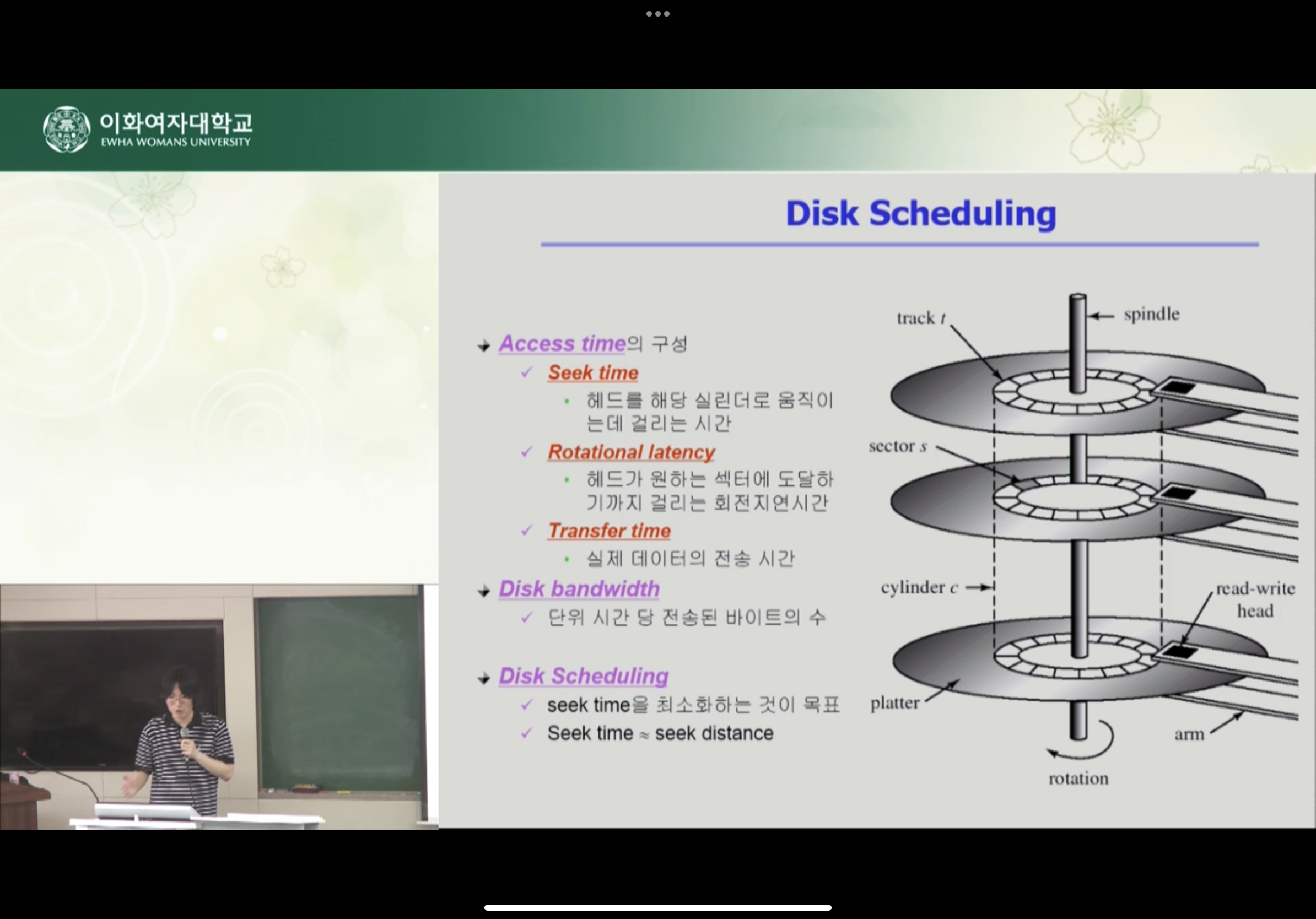 이화여자대학교
EWHA WOMANS UNIVERSITY

Disk Scheduling

Access time의 구성
Seek time
헤드를 해당 실린더로 움직이는데 걸리는 시간
Rotational latency
헤드가 원하는 섹터에 도달하기까지 걸리는 회전지연시간
Transfer time
실제 데이터의 전송 시간
Disk bandwidth
단위 시간 당 전송된 바이트의 수

Disk Scheduling
seek time을 최소화하는 것이 목표
Seek time ≈ seek distance

track $t$
spindle
sector $s$
cylinder $c$
read-write head
platter
arm
rotation